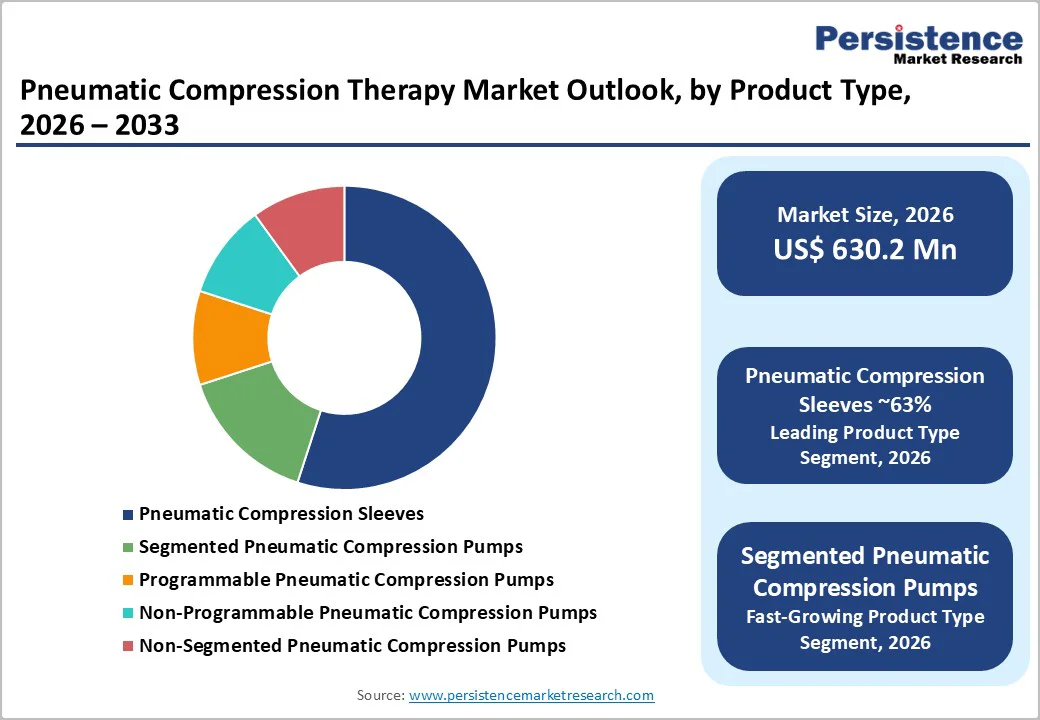 Persistence
Market Research

Pneumatic Compression Therapy Market Outlook, by Product Type, 2026 – 2033

Pneumatic Compression Sleeves
Segmented Pneumatic Compression Pumps
Programmable Pneumatic Compression Pumps
Non-Programmable Pneumatic Compression Pumps
Non-Segmented Pneumatic Compression Pumps

Market Size, 2026
US$ 630.2 Mn

Pneumatic Compression Sleeves ~63%
Leading Product Type Segment, 2026

Segmented Pneumatic Compression Pumps
Fast-Growing Product Type Segment, 2026

Source: www.persistencemarketresearch.com